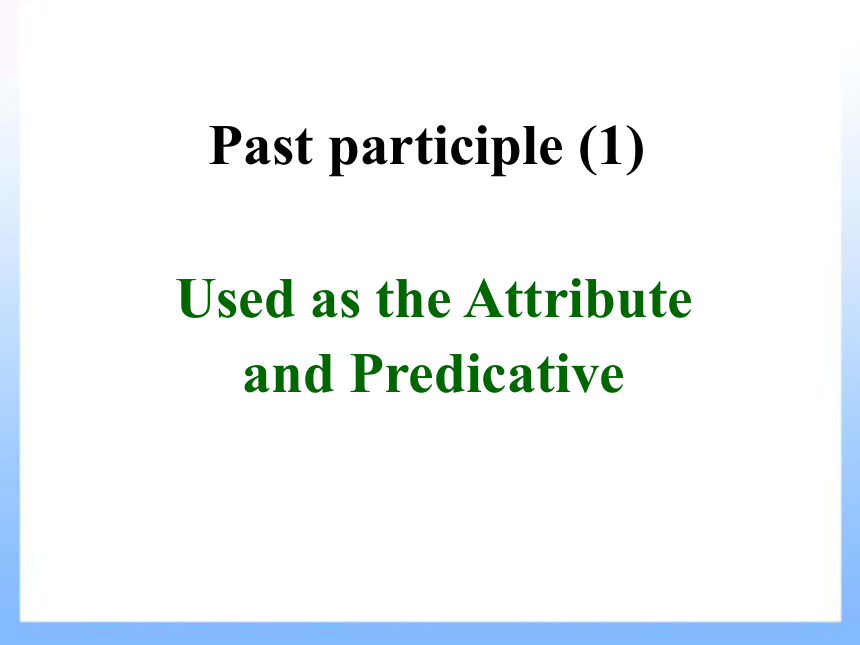 Past participle (1)

Used as the Attribute and Predicative